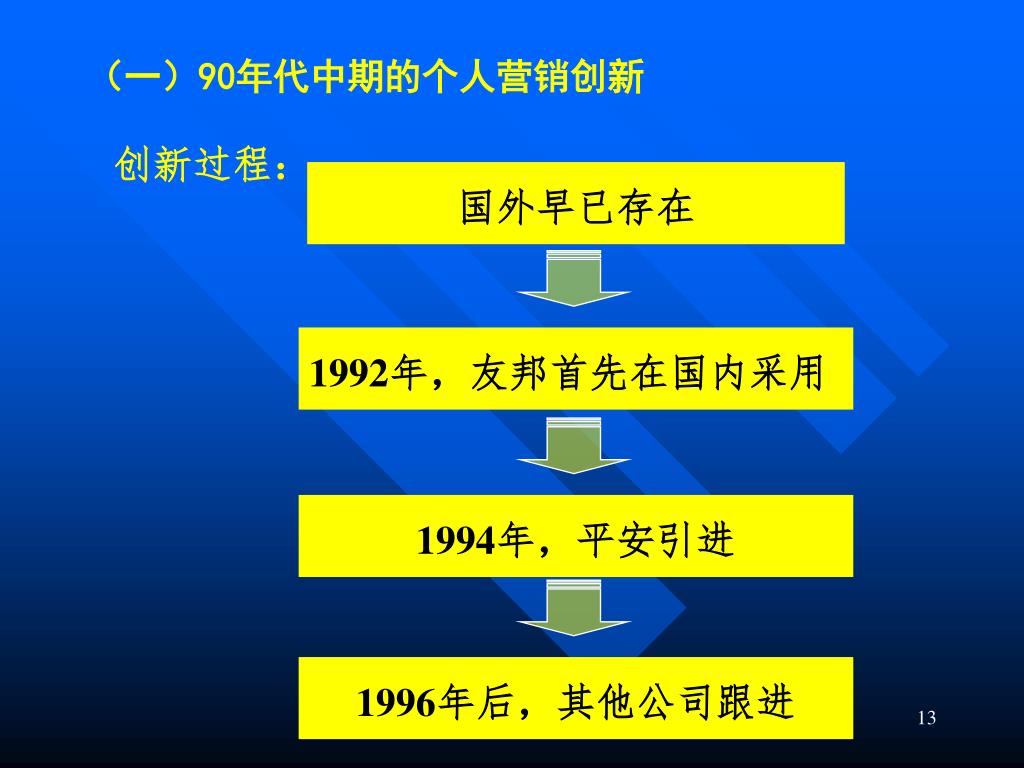 （一）90年代中期的个人营销创新

创新过程：

国外早已存在

1992年，友邦首先在国内采用

1994年，平安引进

1996年后，其他公司跟进

13